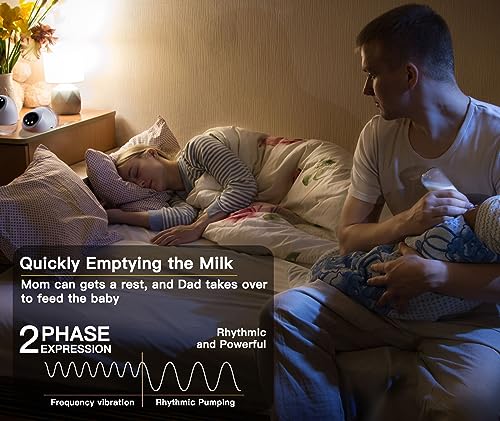 Quickly Emptying the Milk

Mom can gets a rest, and Dad takes over to feed the baby

2 PHASE EXPRESSION

Rhythmic and Powerful

Frequency vibration

Rhythmic Pumping